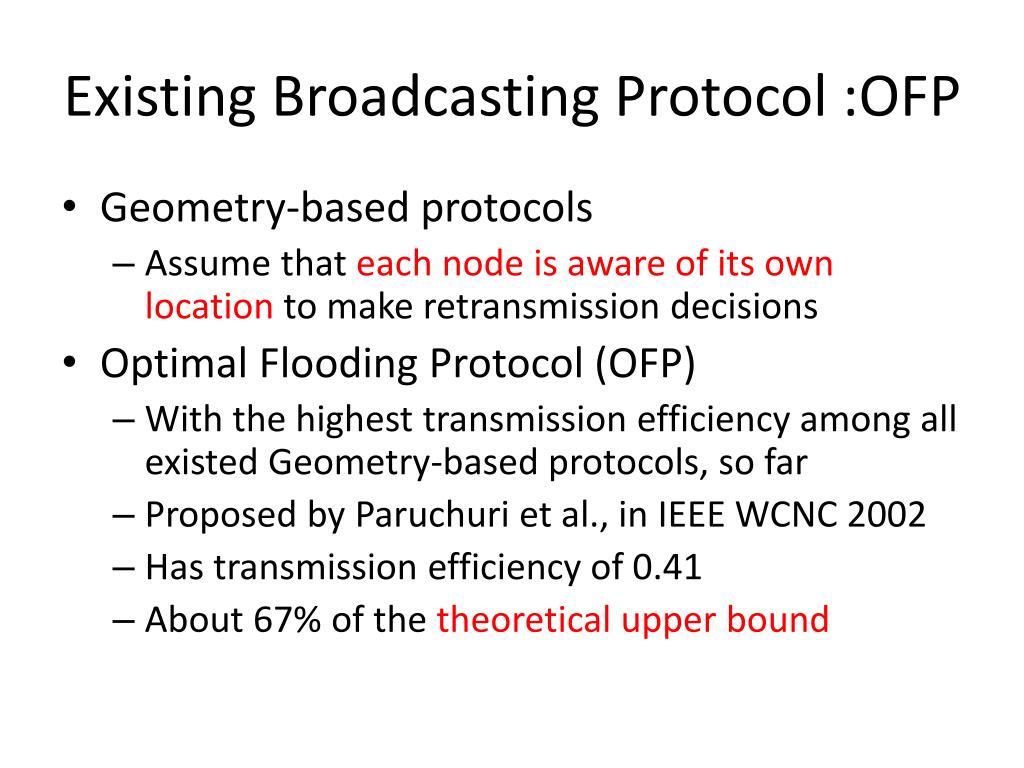 Existing Broadcasting Protocol :OFP

• Geometry-based protocols
– Assume that each node is aware of its own location to make retransmission decisions
• Optimal Flooding Protocol (OFP)
– With the highest transmission efficiency among all existed Geometry-based protocols, so far
– Proposed by Paruchuri et al., in IEEE WCNC 2002
– Has transmission efficiency of 0.41
– About 67% of the theoretical upper bound